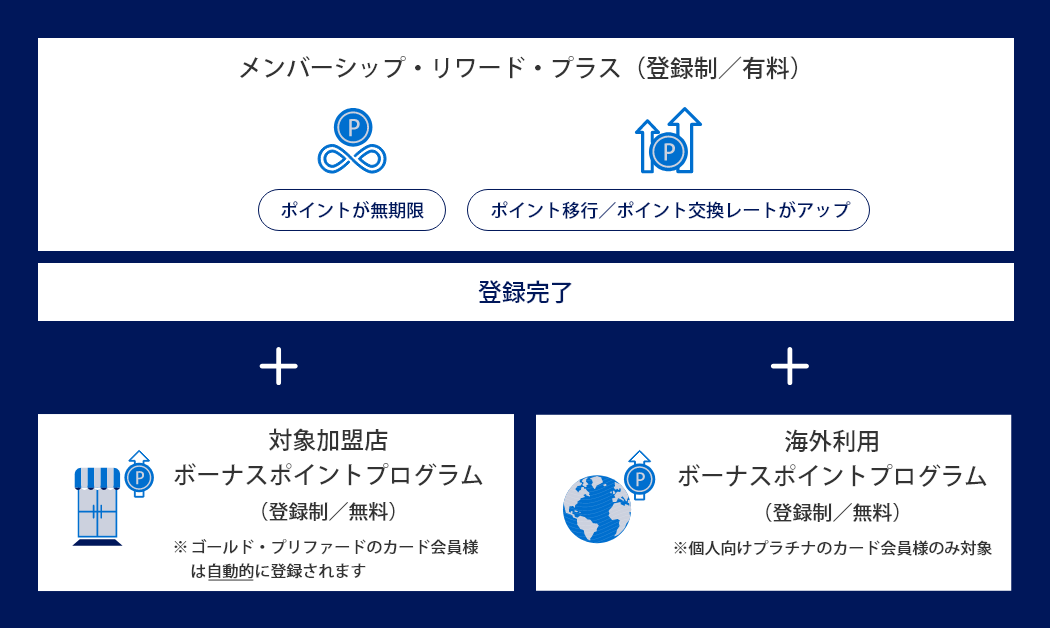 メンバーシップ・リワード・プラス（登録制／有料）

P

P

ポイントが無期限

ポイント移行／ポイント交換レートがアップ

登録完了

+

+

P

対象加盟店
ボーナスポイントプログラム
（登録制／無料）

※ ゴールド・プリファードのカード会員様は自動的に登録されます

P

海外利用
ボーナスポイントプログラム
（登録制／無料）

※個人向けプラチナのカード会員様のみ対象